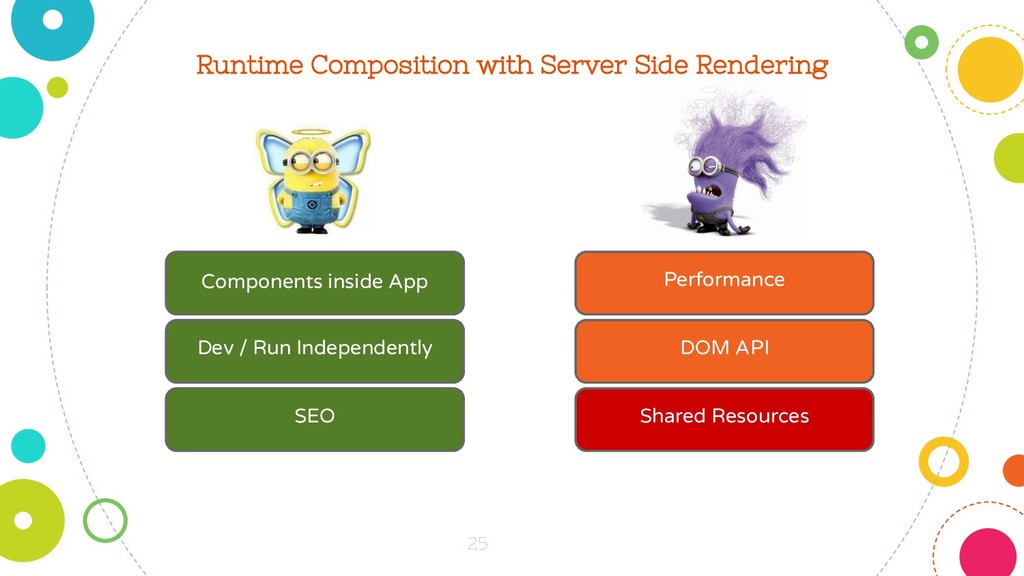 Runtime Composition with Server Side Rendering

Components inside App

Dev / Run Independently

SEO

Performance

DOM API

Shared Resources

25